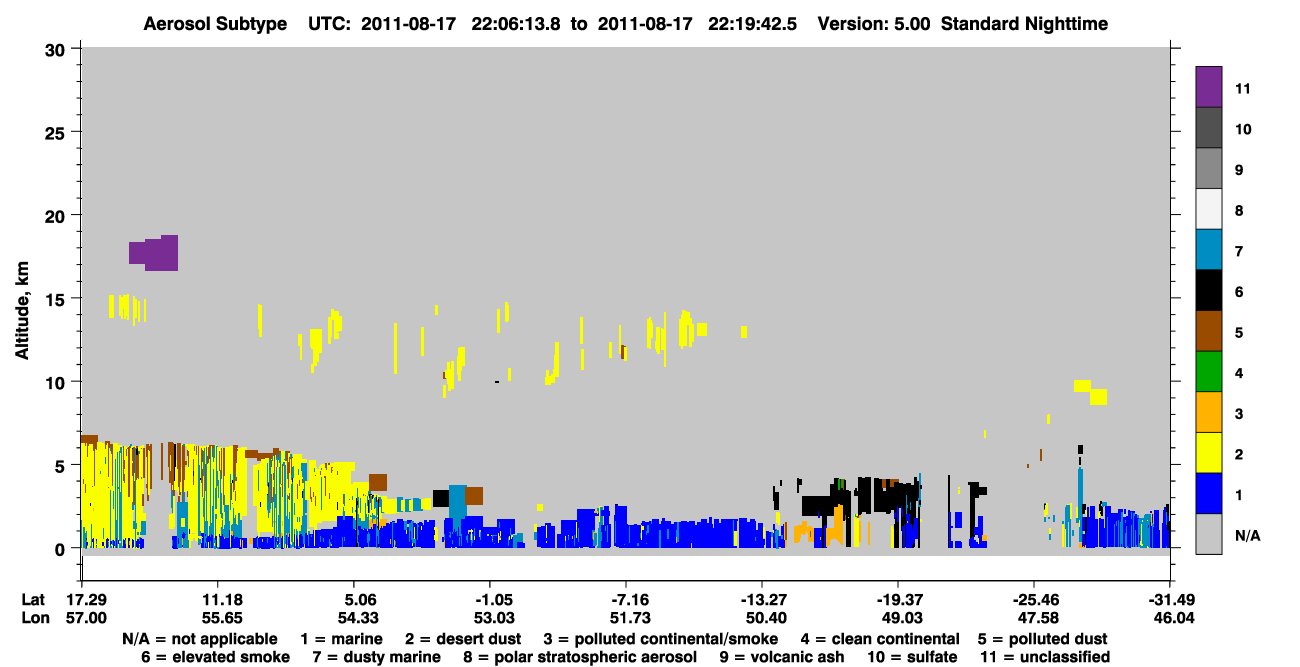 Aerosol Subtype UTC: 2011-08-17 22:06:13.8 to 2011-08-17 22:19:42.5 Version: 5.00 Standard Nighttime

Altitude, km

30
25
20
15
10
5
0

11
10
9
8
7
6
5
4
3
2
1
N/A

Lat 17.29 11.18 5.06 -1.05 -7.16 -13.27 -19.37 -25.46 -31.49
Lon 57.00 55.65 54.33 53.03 51.73 50.40 49.03 47.58 46.04

N/A = not applicable 1 = marine 2 = desert dust 3 = polluted continental/smoke 4 = clean continental 5 = polluted dust
6 = elevated smoke 7 = dusty marine 8 = polar stratospheric aerosol 9 = volcanic ash 10 = sulfate 11 = unclassified